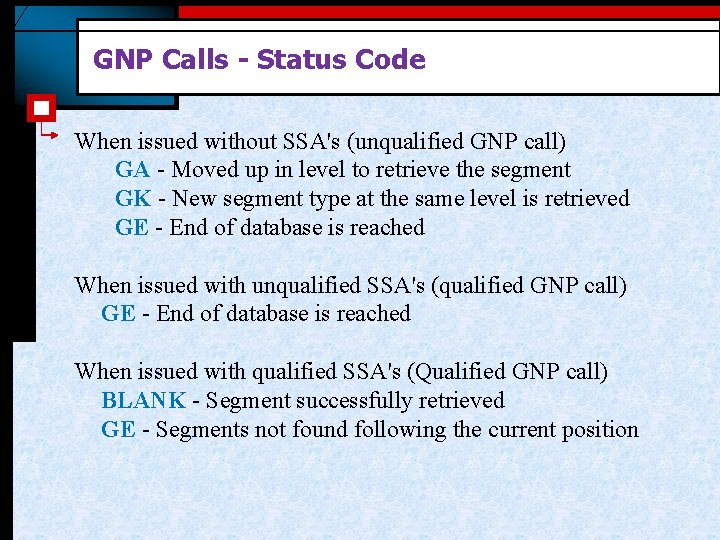 GNP Calls - Status Code

When issued without SSA's (unqualified GNP call)
GA - Moved up in level to retrieve the segment
GK - New segment type at the same level is retrieved
GE - End of database is reached

When issued with unqualified SSA's (qualified GNP call)
GE - End of database is reached

When issued with qualified SSA's (Qualified GNP call)
BLANK - Segment successfully retrieved
GE - Segments not found following the current position